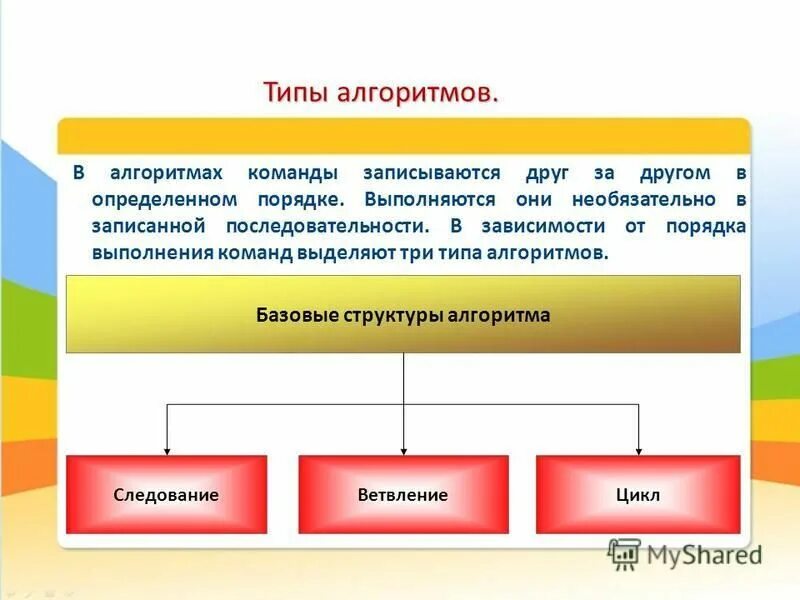 Типы алгоритмов.

В алгоритмах команды записываются друг за другом в определенном порядке. Выполняются они необязательно в записанной последовательности. В зависимости от порядка выполнения команд выделяют три типа алгоритмов.

Базовые структуры алгоритма

Следование

Ветвление

Цикл

MyShared